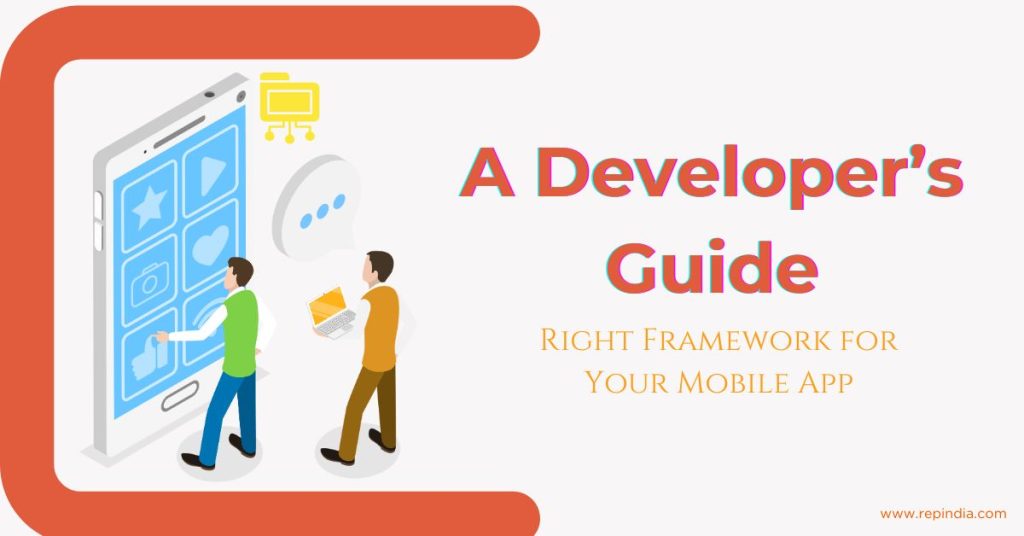 A Developer's Guide

Right Framework for Your Mobile App

www.repindia.com